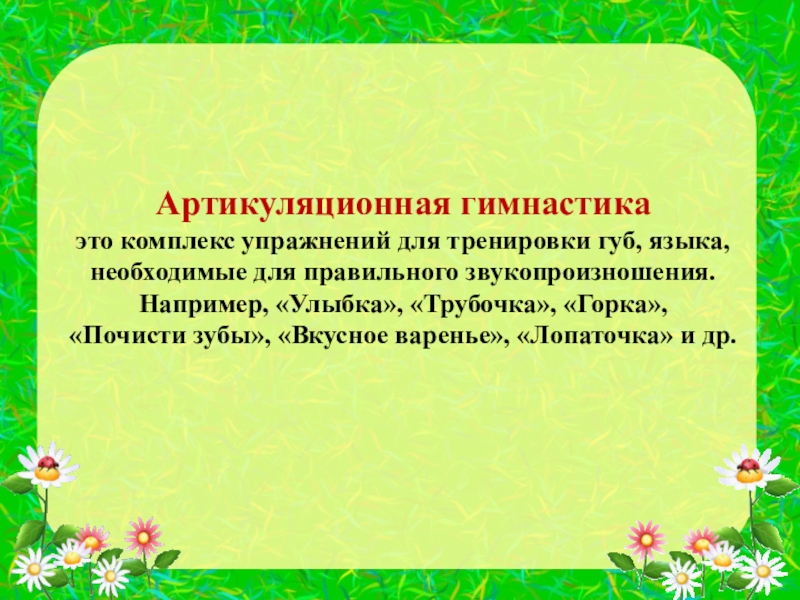 Артикуляционная гимнастика

это комплекс упражнений для тренировки губ, языка, необходимые для правильного звукопроизношения. Например, «Улыбка», «Трубочка», «Горка», «Почисти зубы», «Вкусное варенье», «Лопаточка» и др.